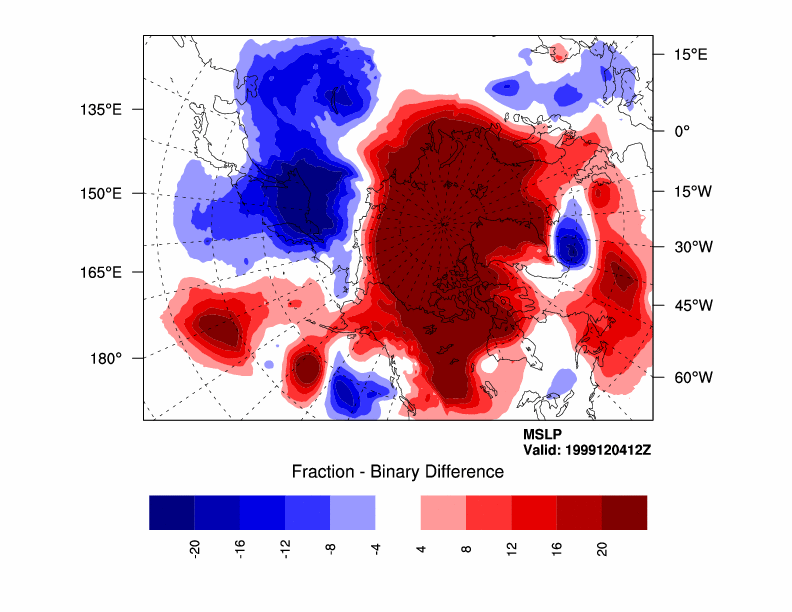 135°E
150°E
165°E
180°
15°E
0°
15°W
30°W
45°W
60°W

MSLP
Valid: 1999120412Z

Fraction - Binary Difference

-20
-16
-12
-8
-4
4
8
12
16
20